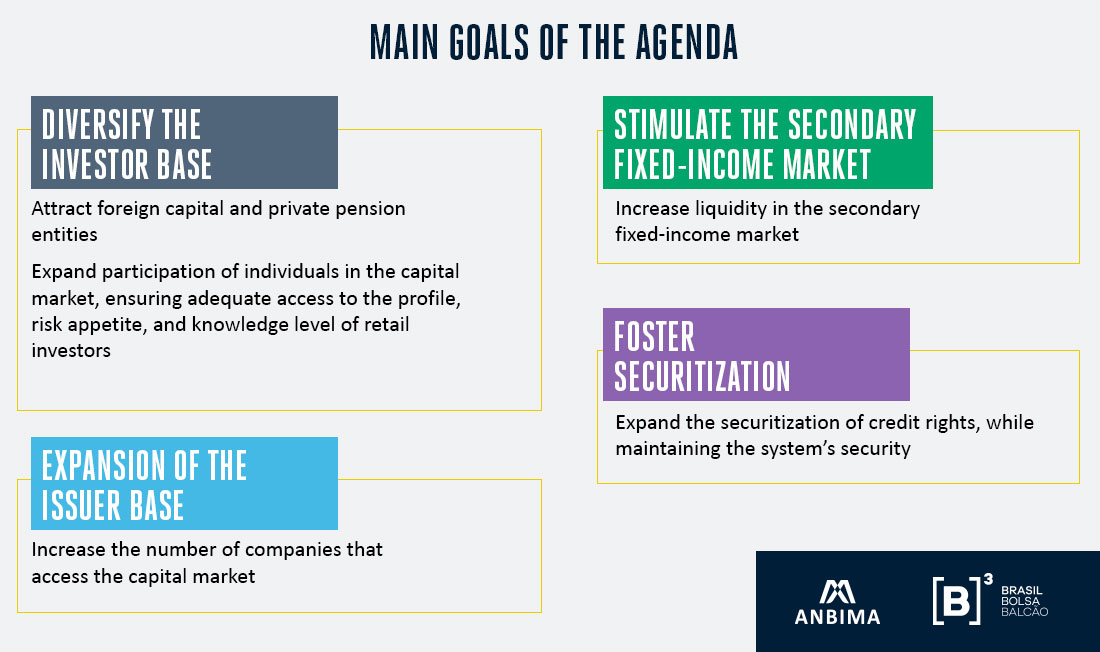 MAIN GOALS OF THE AGENDA

DIVERSIFY THE INVESTOR BASE

Attract foreign capital and private pension entities

Expand participation of individuals in the capital market, ensuring adequate access to the profile, risk appetite, and knowledge level of retail investors

EXPANSION OF THE ISSUER BASE

Increase the number of companies that access the capital market

STIMULATE THE SECONDARY FIXED-INCOME MARKET

Increase liquidity in the secondary fixed-income market

FOSTER SECURITIZATION

Expand the securitization of credit rights, while maintaining the system's security

ANBIMA

[B]$^3$ BRASIL BOLSA BALCÃO